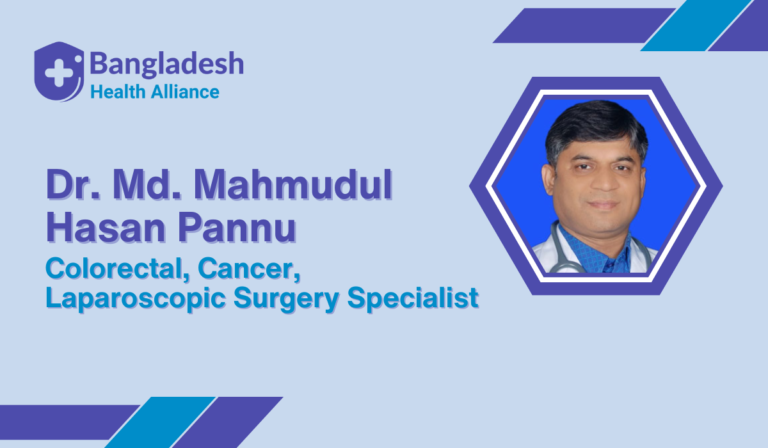 Bangladesh
Health Alliance

Dr. Md. Mahmudul Hasan Pannu

Colorectal, Cancer, Laparoscopic Surgery Specialist